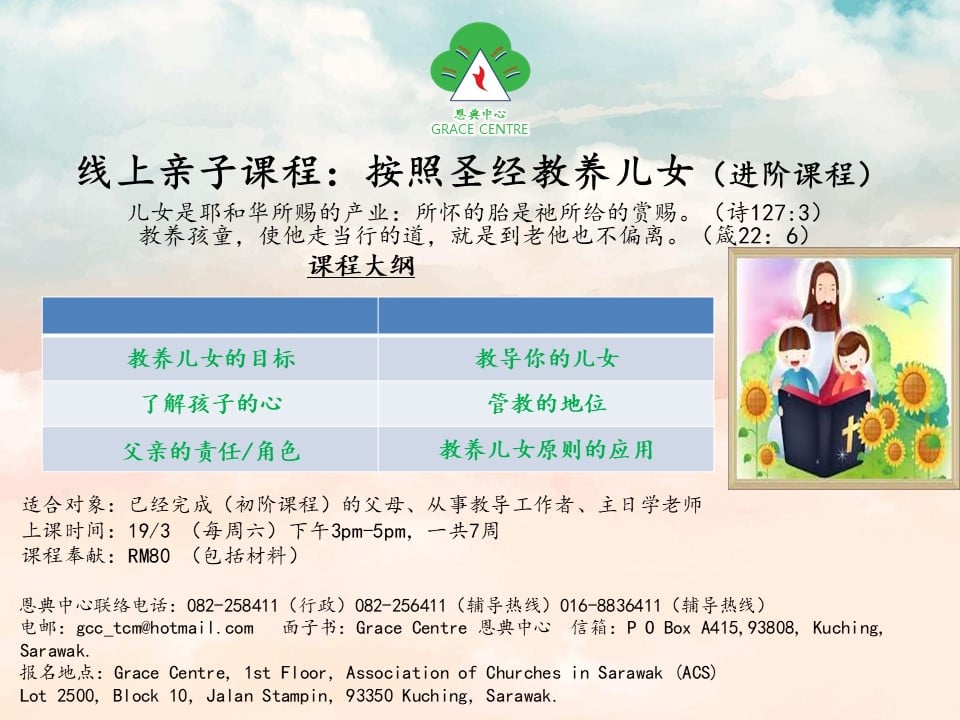 恩典中心
GRACE CENTRE

线上亲子课程：按照圣经教养儿女（进阶课程）

儿女是耶和华所赐的产业：所怀的胎是祂所给的赏赐。（诗127:3）
教养孩童，使他走当行的道，就是到老他也不偏离。（箴22：6）

课程大纲

| | |
|---|---|
| 教养儿女的目标 | 教导你的儿女 |
| 了解孩子的心 | 管教的地位 |
| 父亲的责任/角色 | 教养儿女原则的应用 |

适合对象：已经完成（初阶课程）的父母、从事教导工作者、主日学老师
上课时间：19/3 （每周六）下午3pm-5pm，一共7周
课程奉献：RM80 （包括材料）

恩典中心联络电话：082-258411（行政）082-256411（辅导热线）016-8836411（辅导热线）
电邮：gcc_tcm@hotmail.com 面子书：Grace Centre 恩典中心 信箱：P O Box A415,93808, Kuching, Sarawak.
报名地点：Grace Centre, 1st Floor, Association of Churches in Sarawak (ACS)
Lot 2500, Block 10, Jalan Stampin, 93350 Kuching, Sarawak.